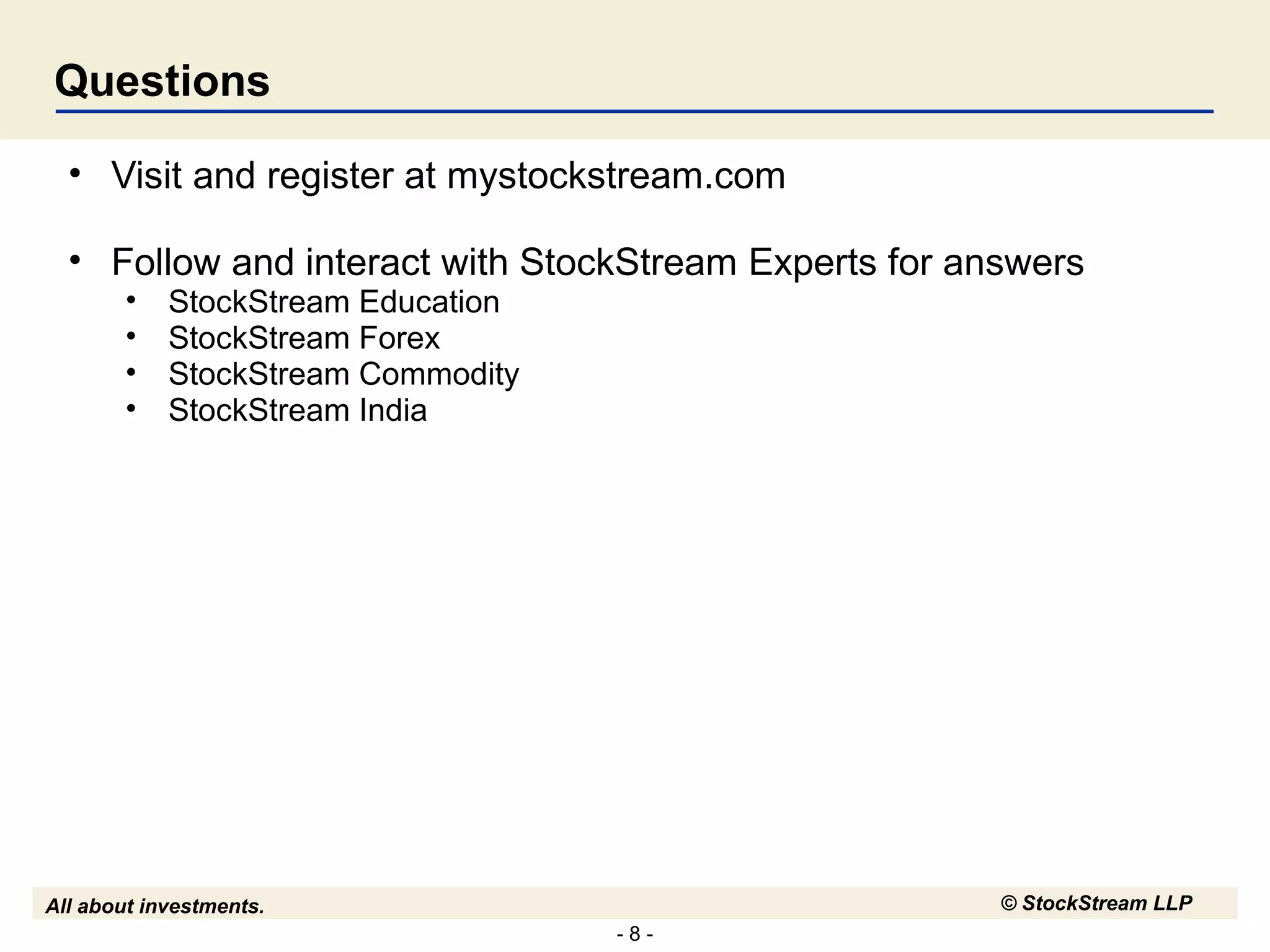 Questions

• Visit and register at mystockstream.com

• Follow and interact with StockStream Experts for answers
  • StockStream Education
  • StockStream Forex
  • StockStream Commodity
  • StockStream India

All about investments.

© StockStream LLP

- 8 -